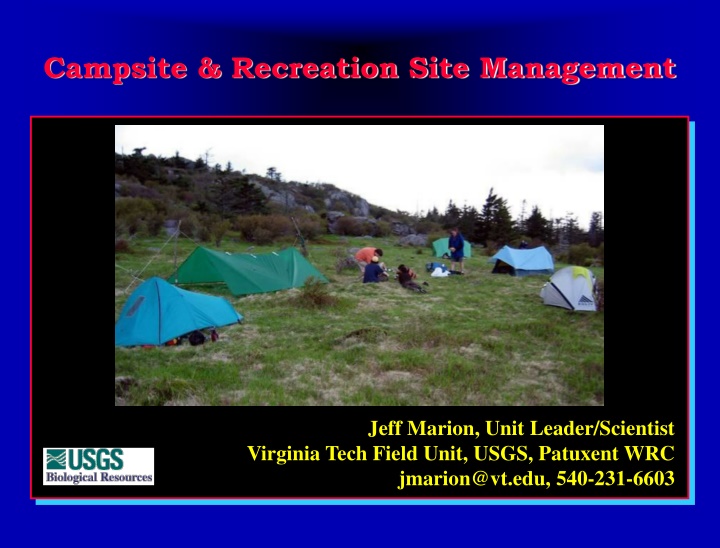 Campsite & Recreation Site Management

USGS
Biological Resources

Jeff Marion, Unit Leader/Scientist
Virginia Tech Field Unit, USGS, Patuxent WRC
jmarion@vt.edu, 540-231-6603